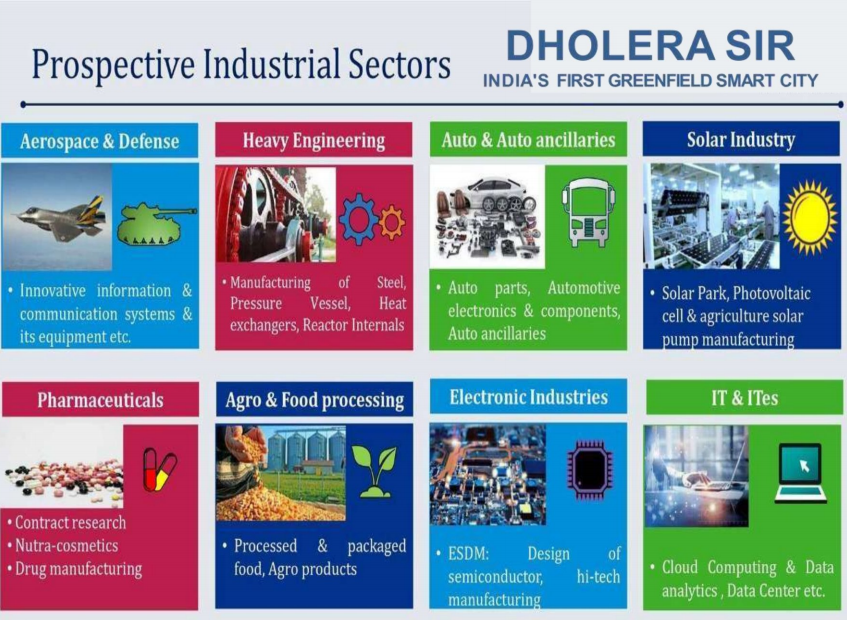 Prospective Industrial Sectors

DHOLERA SIR
INDIA'S FIRST GREENFIELD SMART CITY

Aerospace & Defense

• Innovative information & communication systems & its equipment etc.

Heavy Engineering

• Manufacturing of Steel, Pressure Vessel, Heat exchangers, Reactor Internals

Auto & Auto ancillaries

• Auto parts, Automotive electronics & components, Auto ancillaries

Solar Industry

• Solar Park, Photovoltaic cell & agriculture solar pump manufacturing

Pharmaceuticals

• Contract research
• Nutra-cosmetics
• Drug manufacturing

Agro & Food processing

• Processed & packaged food, Agro products

Electronic Industries

• ESDM: Design of semiconductor, hi-tech manufacturing

IT & ITes

• Cloud Computing & Data analytics , Data Center etc.